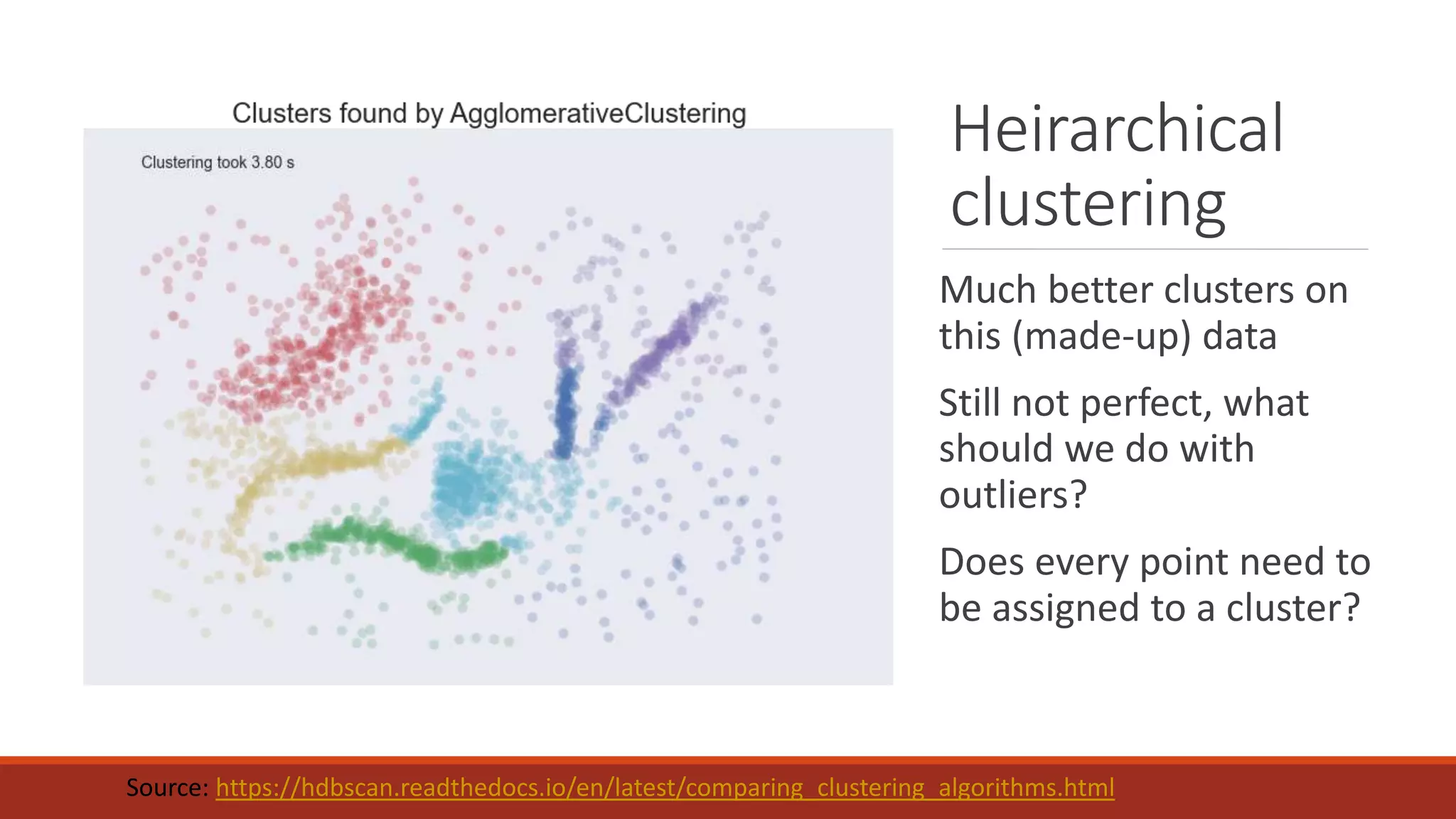 Clusters found by AgglomerativeClustering

Clustering took 3.80 s

Heirarchical clustering

Much better clusters on this (made-up) data

Still not perfect, what should we do with outliers?

Does every point need to be assigned to a cluster?

Source: https://hdbscan.readthedocs.io/en/latest/comparing_clustering_algorithms.html